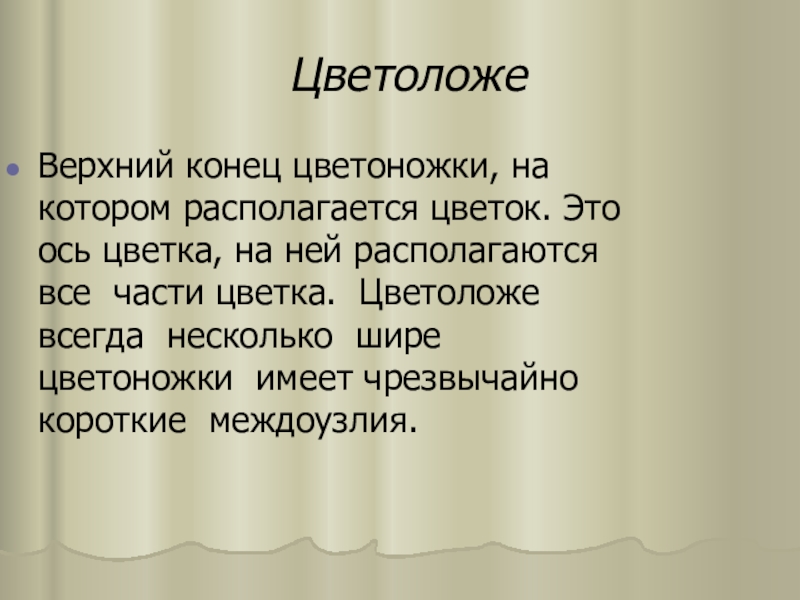 Цветоложе

Верхний конец цветоножки, на котором располагается цветок. Это ось цветка, на ней располагаются все части цветка. Цветоложе всегда несколько шире цветоножки имеет чрезвычайно короткие междоузлия.